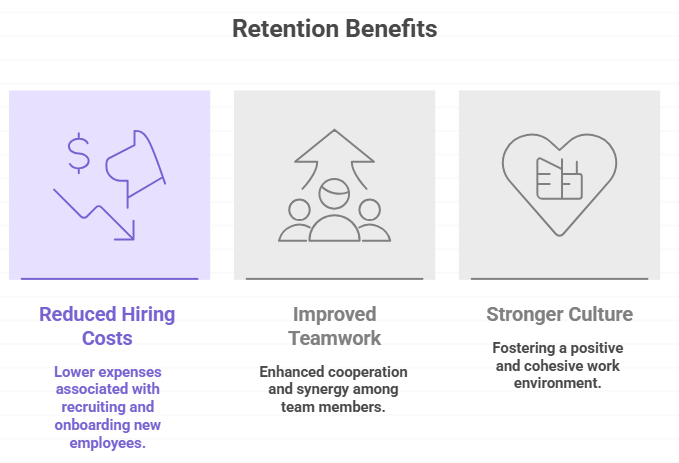 Retention Benefits

$

Reduced Hiring Costs

Lower expenses associated with recruiting and onboarding new employees.

Improved Teamwork

Enhanced cooperation and synergy among team members.

Stronger Culture

Fostering a positive and cohesive work environment.